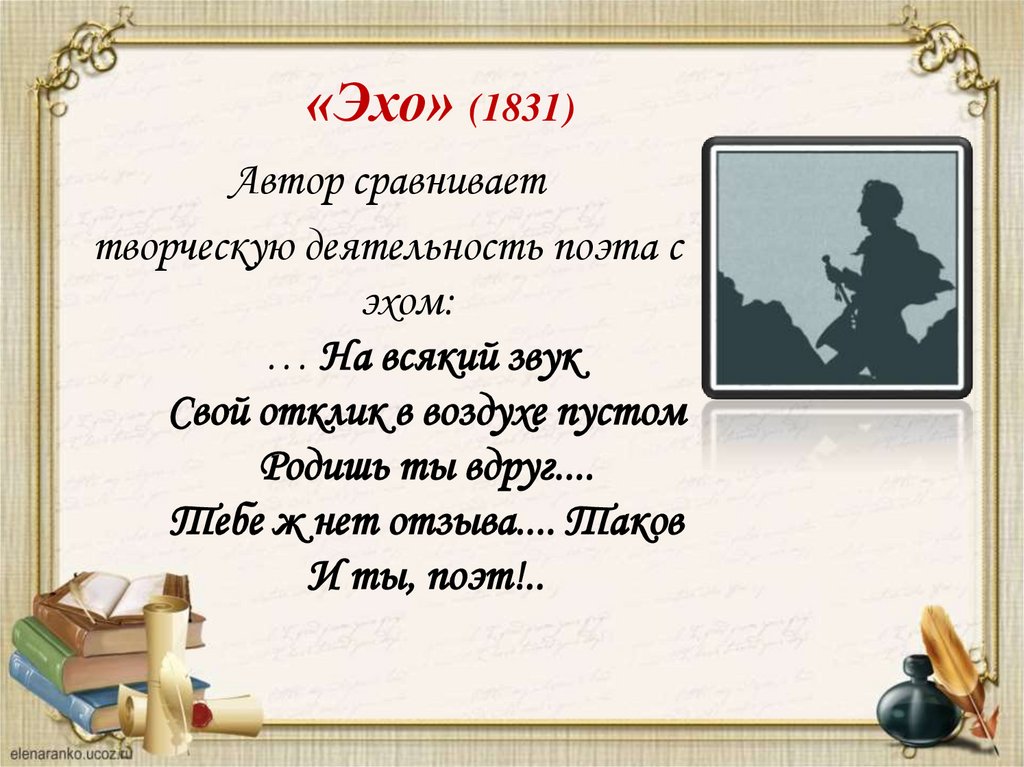 «Эхо» (1831)

Автор сравнивает творческую деятельность поэта с эхом:

… На всякий звук
Свой отклик в воздухе пустом
Родишь ты вдруг....
Тебе ж нет отзыва.... Таков
И ты, поэт!..

elenaranko.ucoz.ru